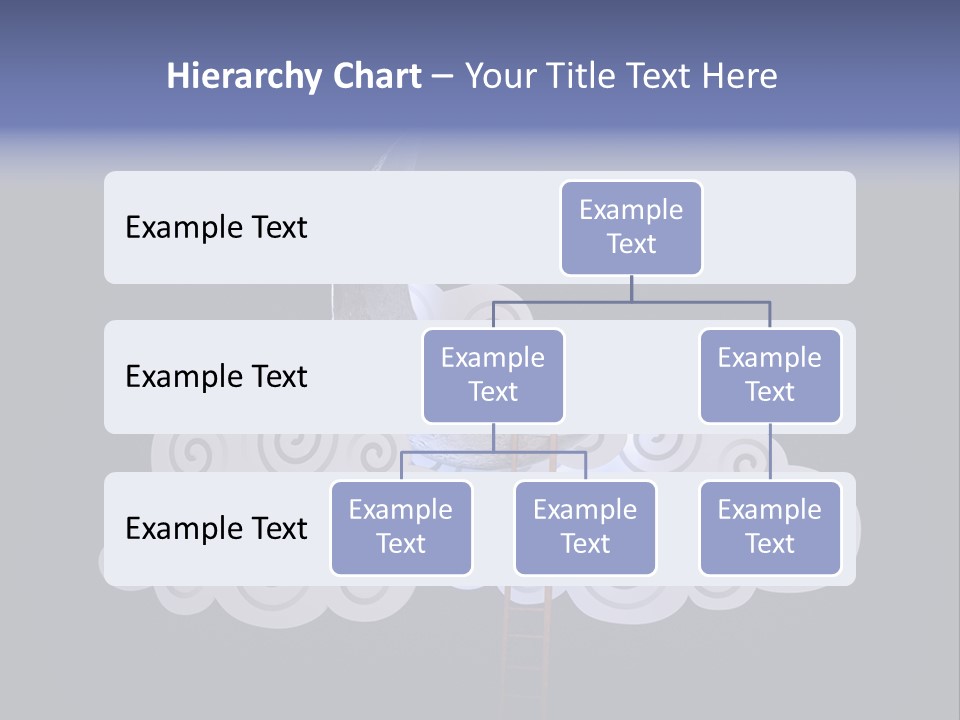 Hierarchy Chart – Your Title Text Here

Example Text

Example Text

Example Text

Example Text

Example Text

Example Text

Example Text

Example Text

Example Text